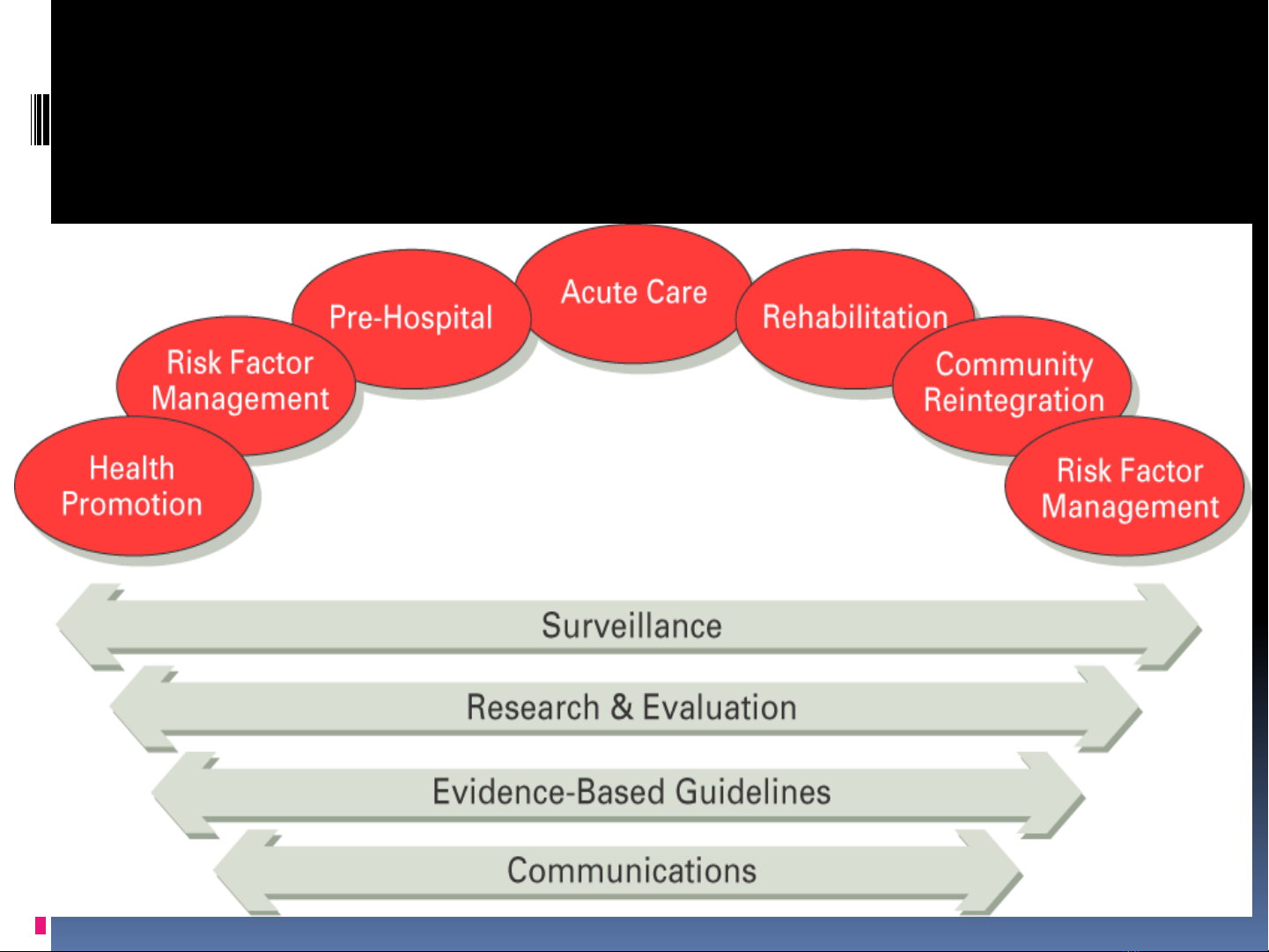 Health Promotion

Risk Factor Management

Pre-Hospital

Acute Care

Rehabilitation

Community Reintegration

Risk Factor Management

Surveillance

Research & Evaluation

Evidence-Based Guidelines

Communications